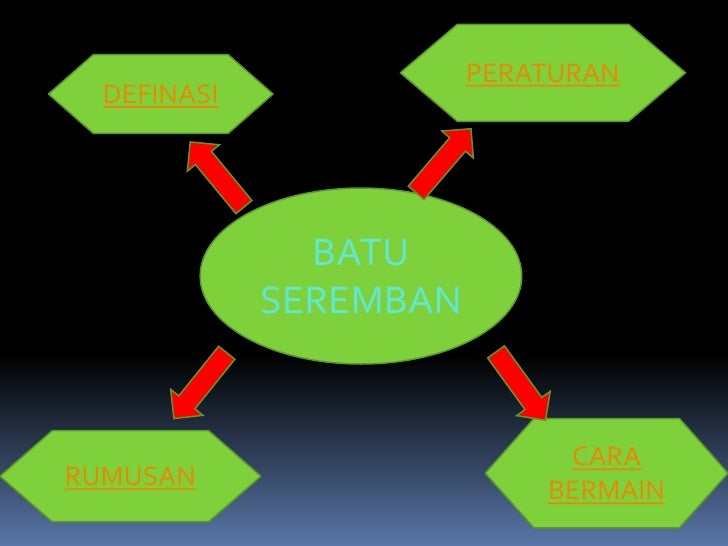 DEFINASI

PERATURAN

BATU SEREMBAN

RUMUSAN

CARA BERMAIN